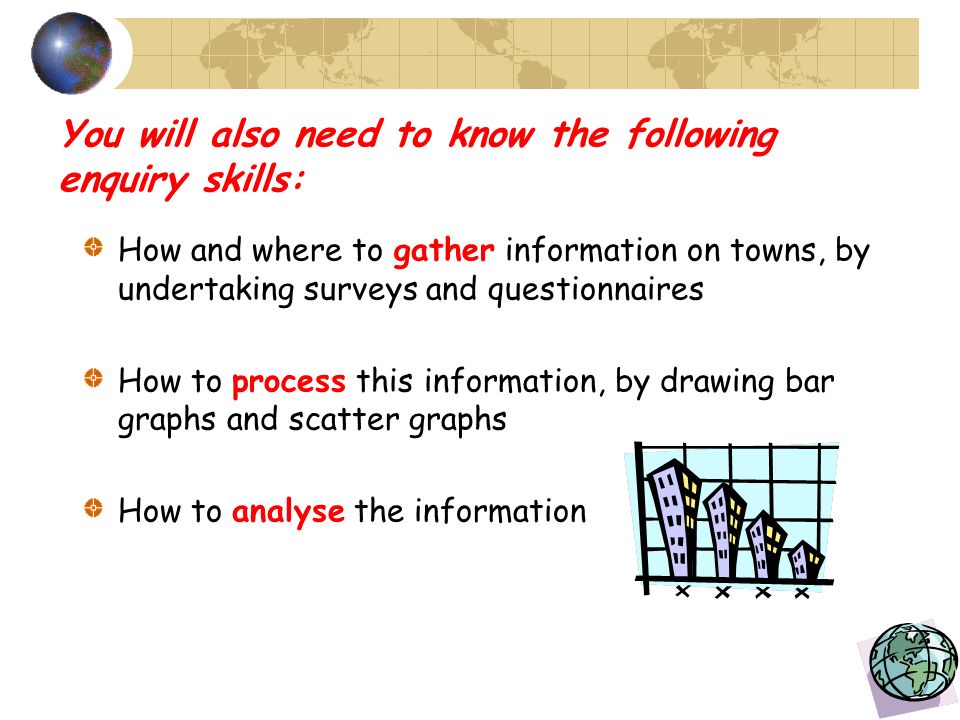 You will also need to know the following enquiry skills:

How and where to gather information on towns, by undertaking surveys and questionnaires

How to process this information, by drawing bar graphs and scatter graphs

How to analyse the information